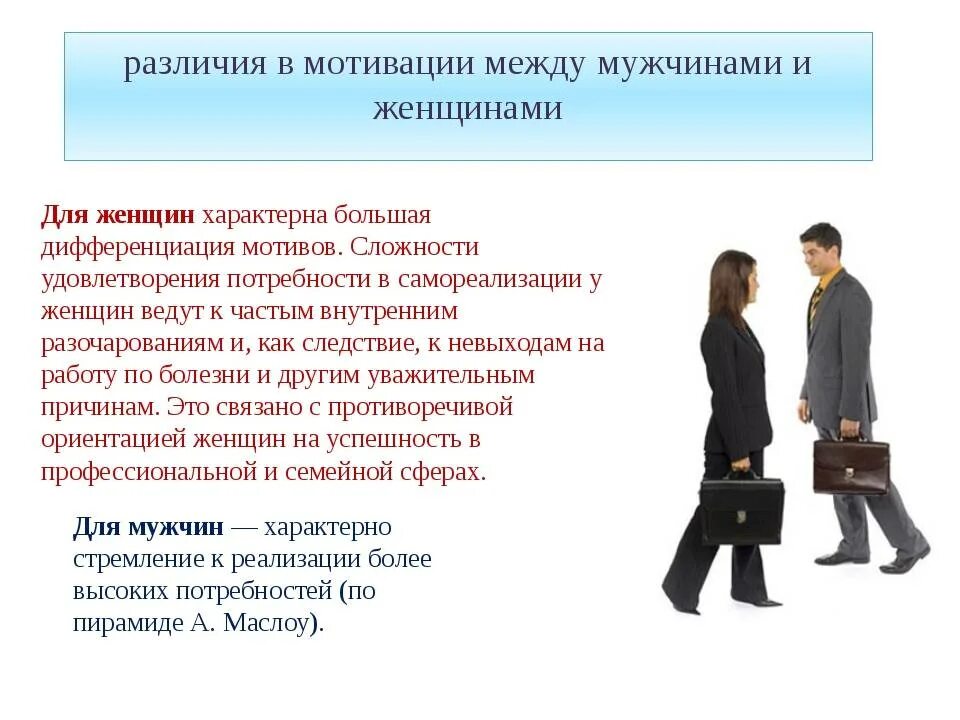 различия в мотивации между мужчинами и женщинами

Для женщин характерна большая дифференциация мотивов. Сложности удовлетворения потребности в самореализации у женщин ведут к частым внутренним разочарованиям и, как следствие, к невыходам на работу по болезни и другим уважительным причинам. Это связано с противоречивой ориентацией женщин на успешность в профессиональной и семейной сферах.

Для мужчин — характерно стремление к реализации более высоких потребностей (по пирамиде А. Маслоу).